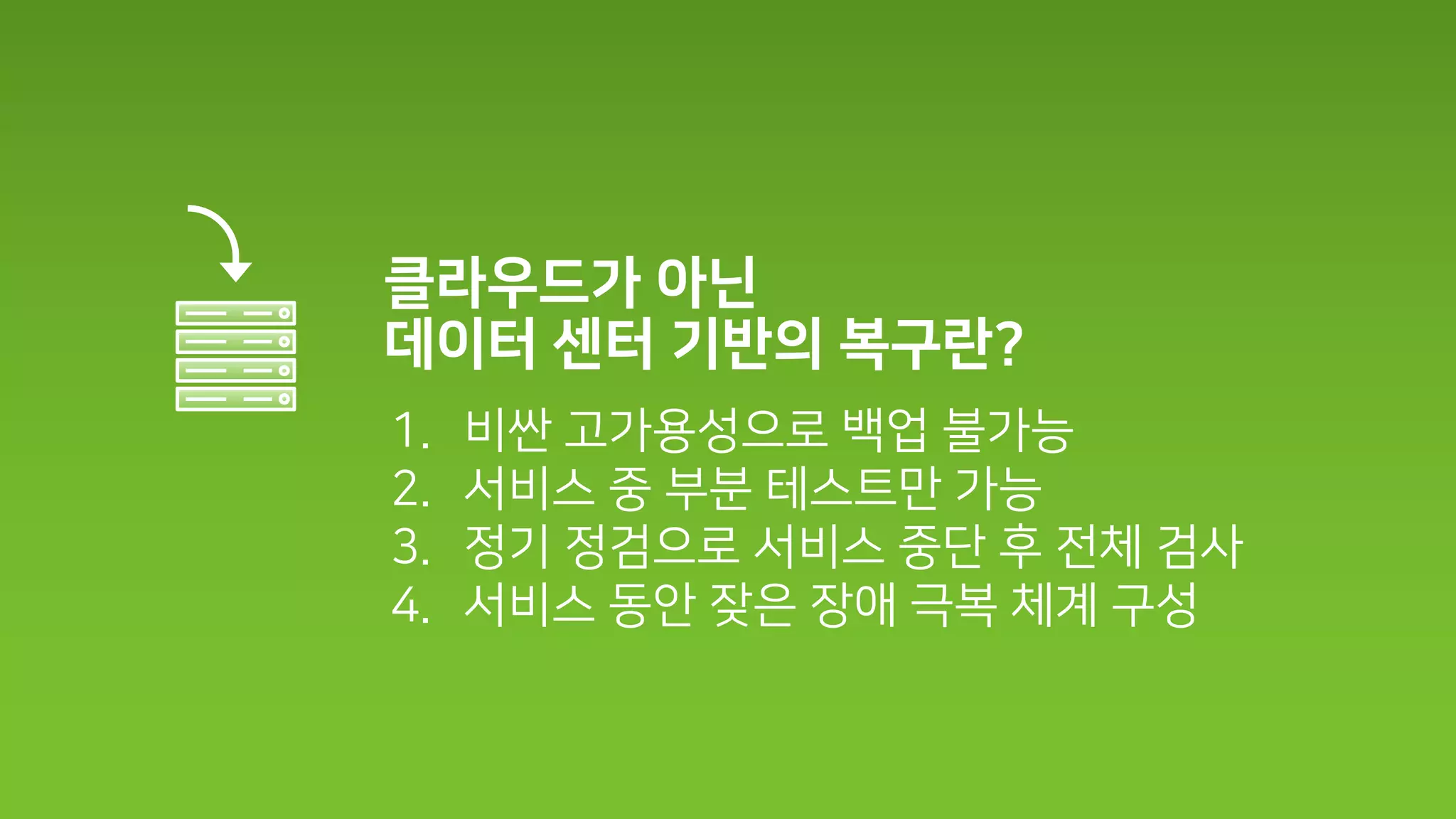 클라우드가 아닌
데이터 센터 기반의 복구란?

1. 비싼 고가용성으로 백업 불가능
2. 서비스 중 부분 테스트만 가능
3. 정기 정검으로 서비스 중단 후 전체 검사
4. 서비스 동안 잦은 장애 극복 체계 구성